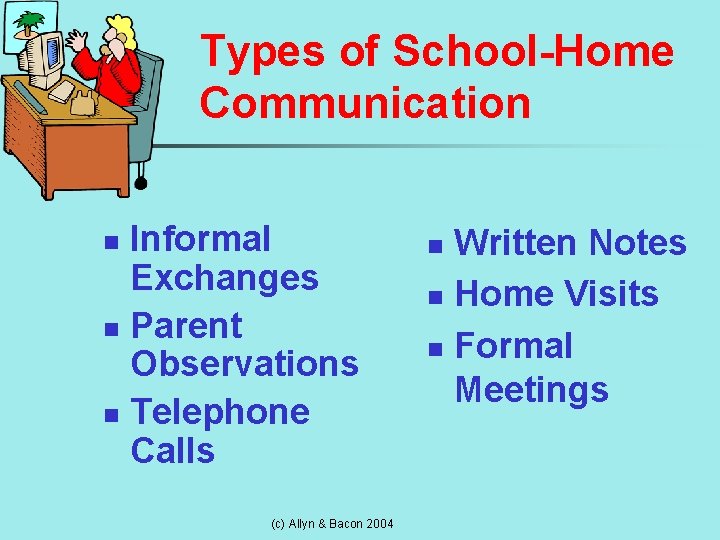 Types of School-Home Communication

- Informal Exchanges
- Parent Observations
- Telephone Calls

- Written Notes
- Home Visits
- Formal Meetings

(c) Allyn & Bacon 2004